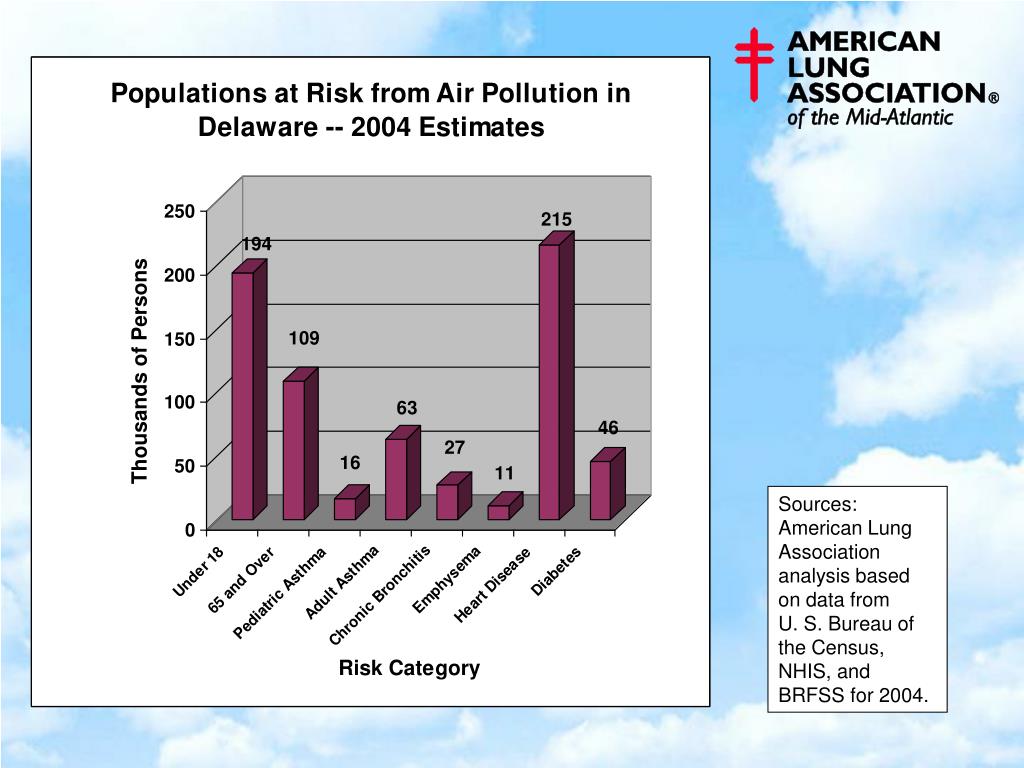 AMERICAN LUNG ASSOCIATION®
of the Mid-Atlantic

Populations at Risk from Air Pollution in Delaware -- 2004 Estimates

Thousands of Persons

250
200
150
100
50
0

194
109
16
63
27
11
215
46

Under 18
65 and Over
Pediatric Asthma
Adult Asthma
Chronic Bronchitis
Emphysema
Heart Disease
Diabetes

Risk Category

Sources: American Lung Association analysis based on data from U. S. Bureau of the Census, NHIS, and BRFSS for 2004.